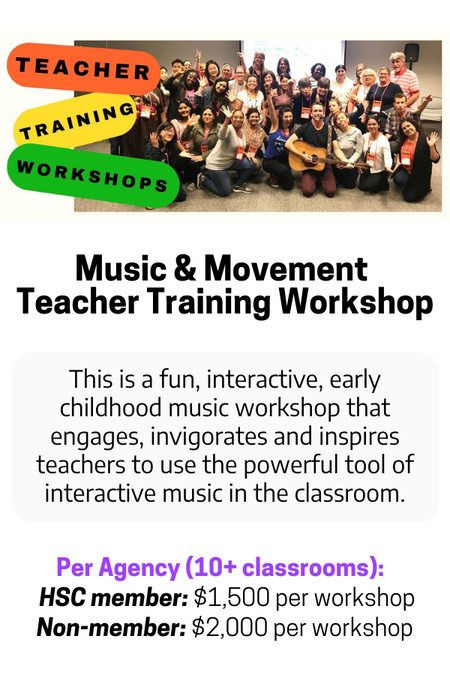 TEACHER
TRAINING
WORKSHOPS

Music & Movement
Teacher Training Workshop

This is a fun, interactive, early childhood music workshop that engages, invigorates and inspires teachers to use the powerful tool of interactive music in the classroom.

Per Agency (10+ classrooms):
HSC member: $1,500 per workshop
Non-member: $2,000 per workshop